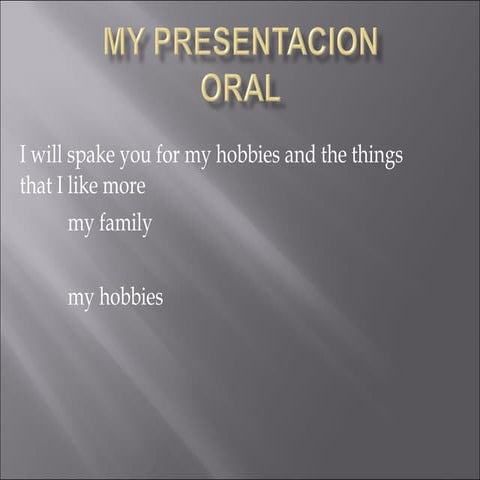 MY PRESENTACION ORAL

I will spake you for my hobbies and the things that I like more

my family

my hobbies